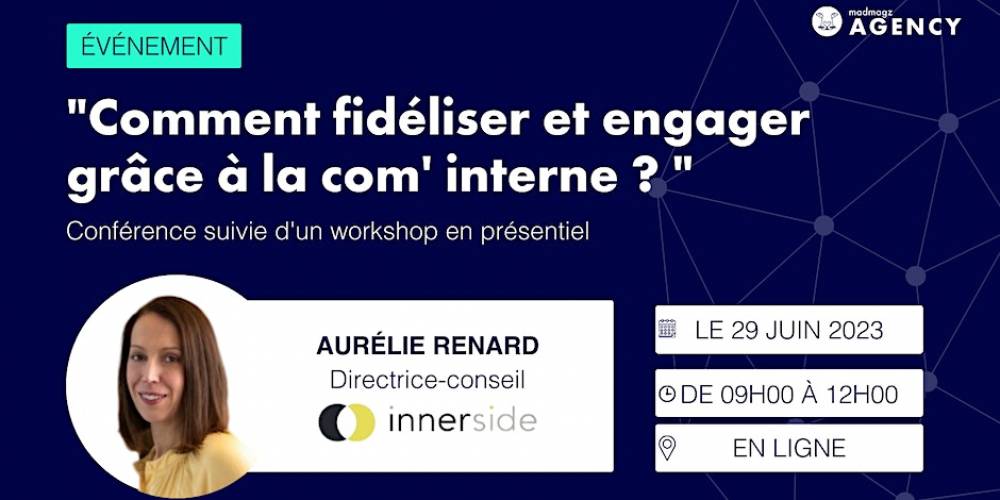 ÉVÉNEMENT

madmagz AGENCY

"Comment fidéliser et engager grâce à la com' interne ? "

Conférence suivie d'un workshop en présentiel

AURÉLIE RENARD
Directrice-conseil
innerside

LE 29 JUIN 2023

DE 09H00 À 12H00

EN LIGNE